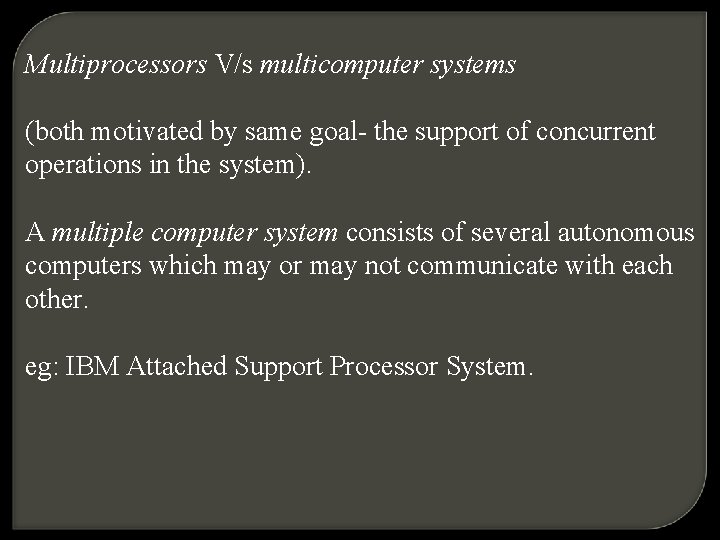 Multiprocessors V/s multicomputer systems

(both motivated by same goal- the support of concurrent operations in the system).

A multiple computer system consists of several autonomous computers which may or may not communicate with each other.

eg: IBM Attached Support Processor System.